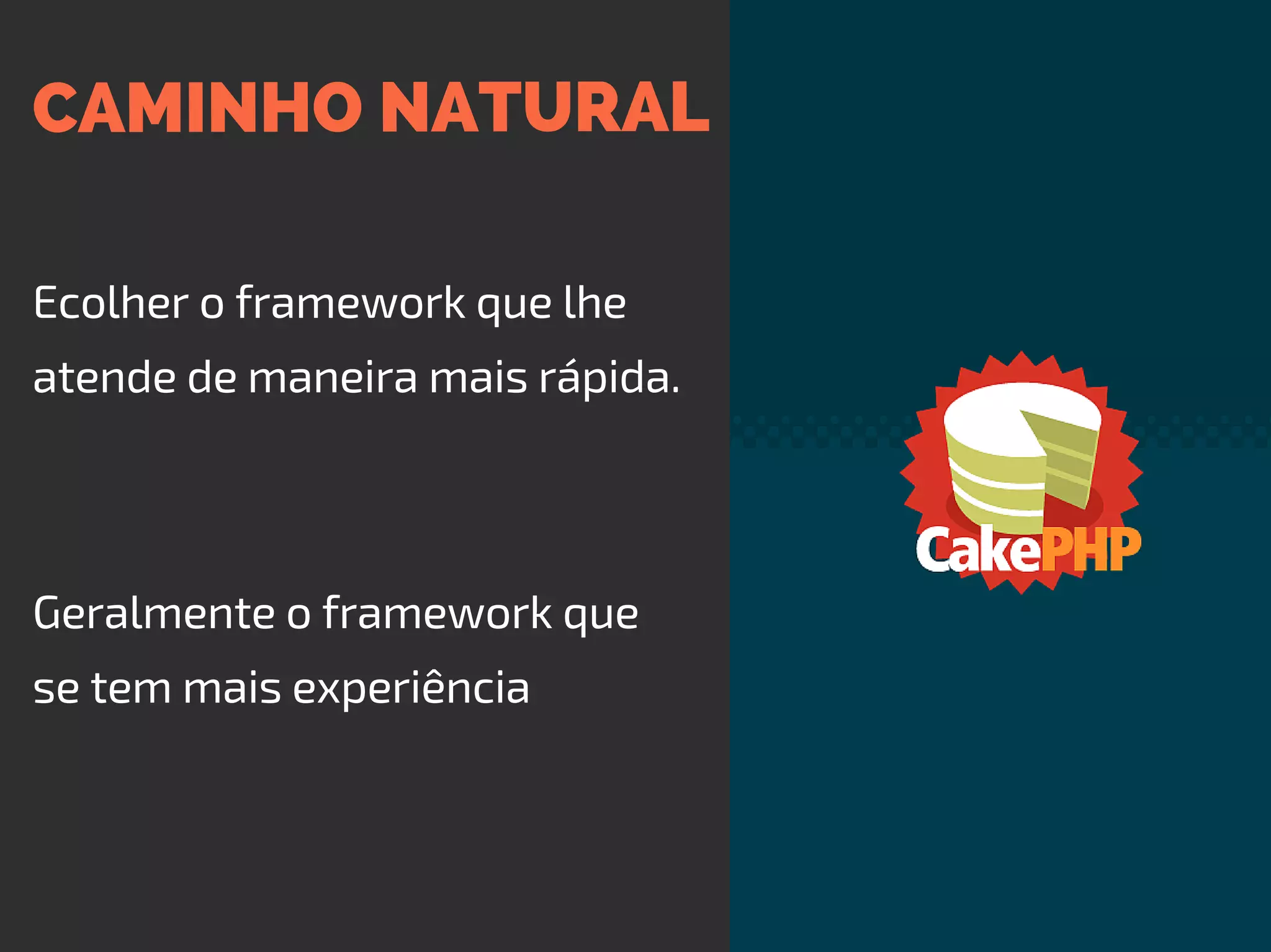 CAMINHO NATURAL

Ecolher o framework que lhe atende de maneira mais rápida.

Geralmente o framework que se tem mais experiência

CakePHP